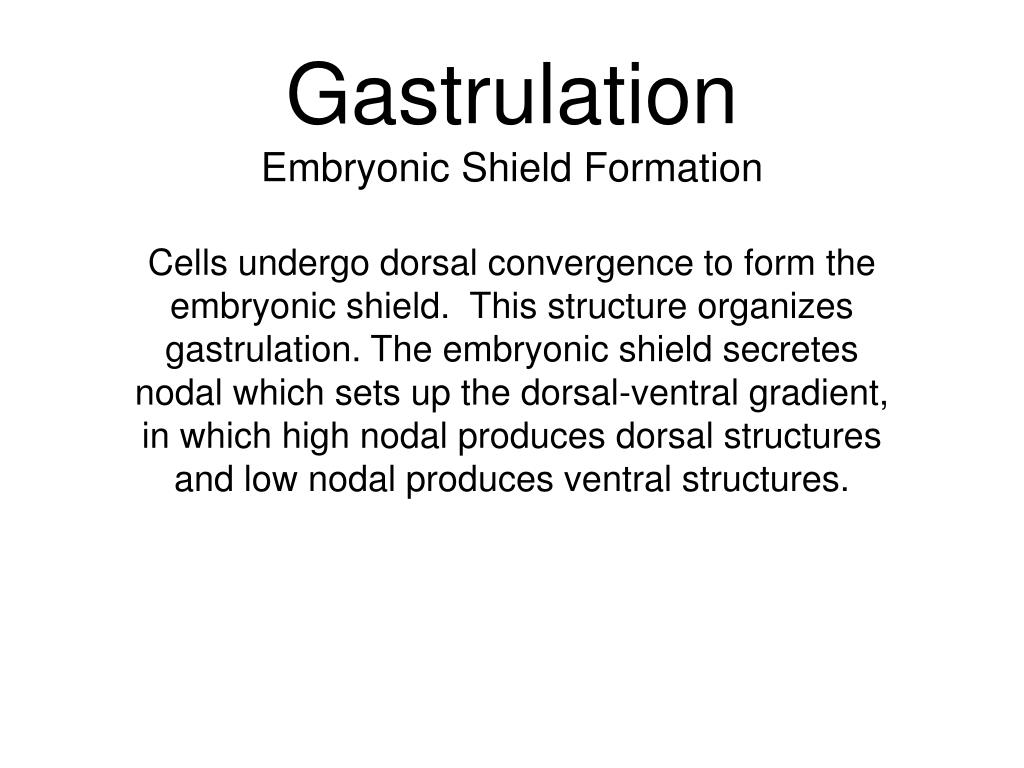 Gastrulation
Embryonic Shield Formation

Cells undergo dorsal convergence to form the embryonic shield. This structure organizes gastrulation. The embryonic shield secretes nodal which sets up the dorsal-ventral gradient, in which high nodal produces dorsal structures and low nodal produces ventral structures.